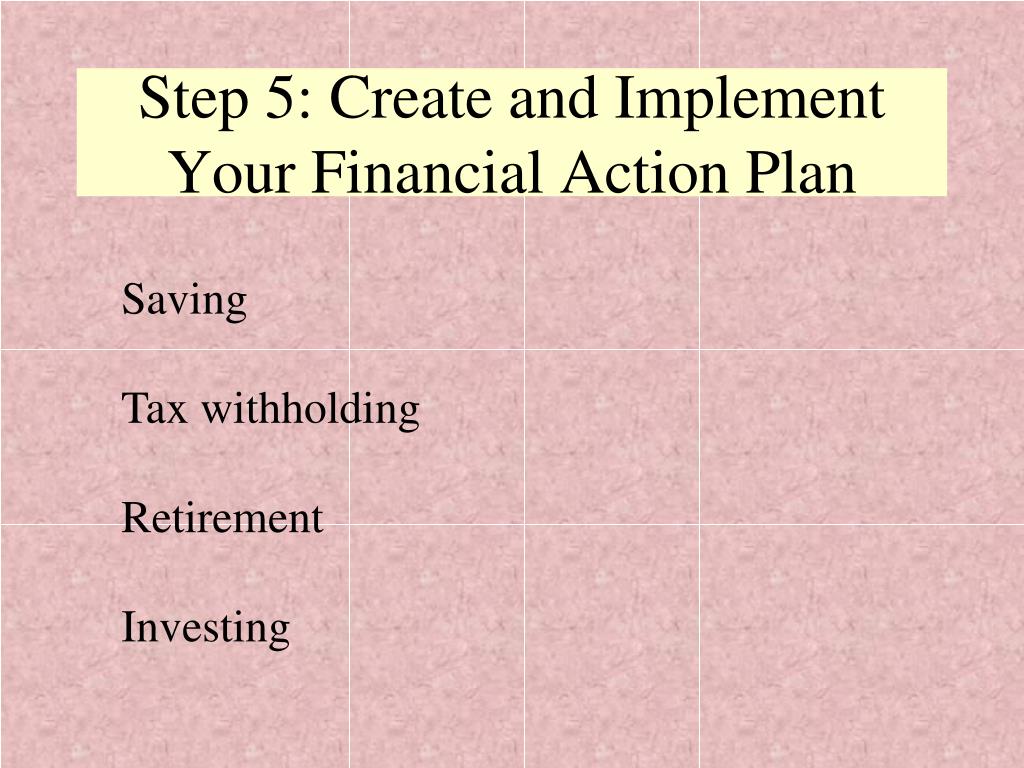 Step 5: Create and Implement Your Financial Action Plan

Saving

Tax withholding

Retirement

Investing